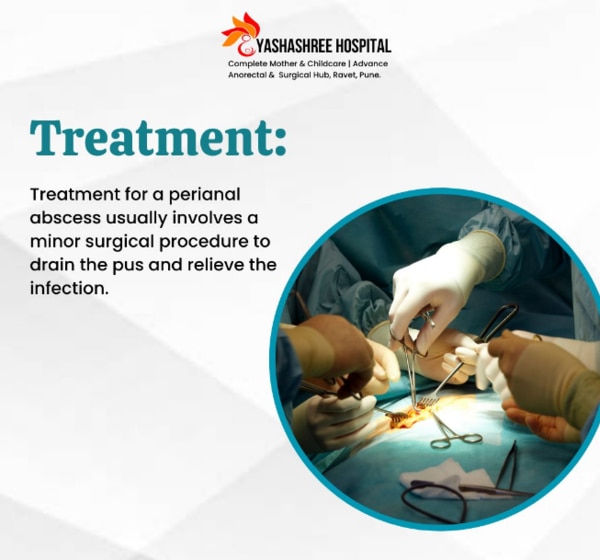 YASHASHREE HOSPITAL
Complete Mother & Childcare | Advance Anorectal & Surgical Hub, Ravet, Pune.

Treatment:

Treatment for a perianal abscess usually involves a minor surgical procedure to drain the pus and relieve the infection.